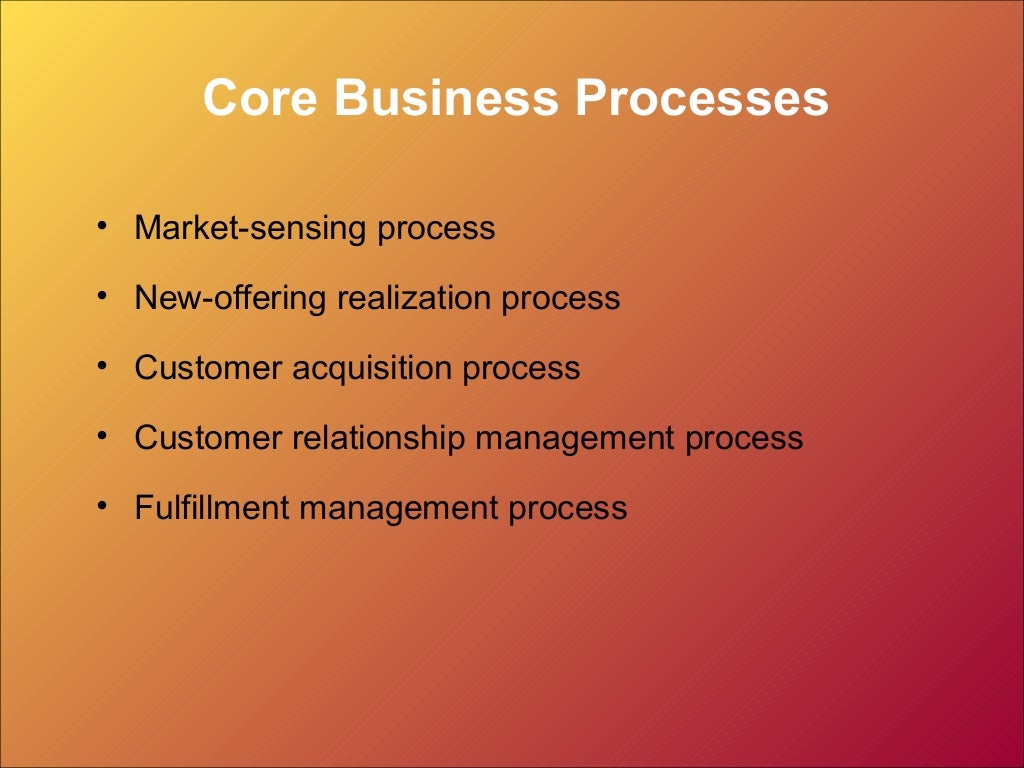 Core Business Processes

• Market-sensing process
• New-offering realization process
• Customer acquisition process
• Customer relationship management process
• Fulfillment management process